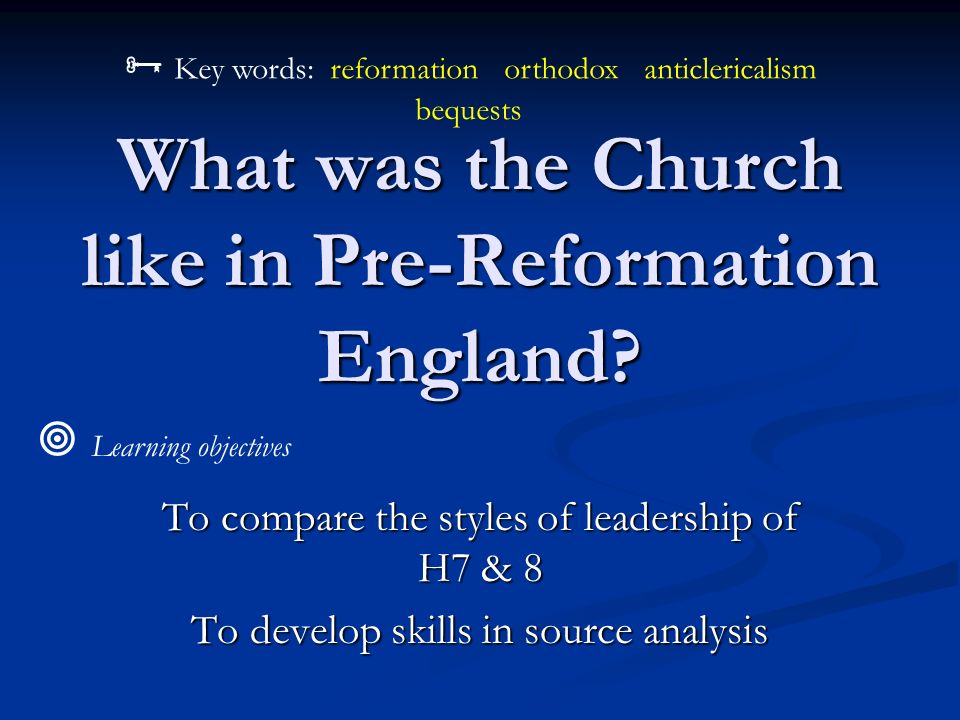 Key words: reformation orthodox anticlericalism bequests

What was the Church like in Pre-Reformation England?

Learning objectives

To compare the styles of leadership of H7 & 8

To develop skills in source analysis